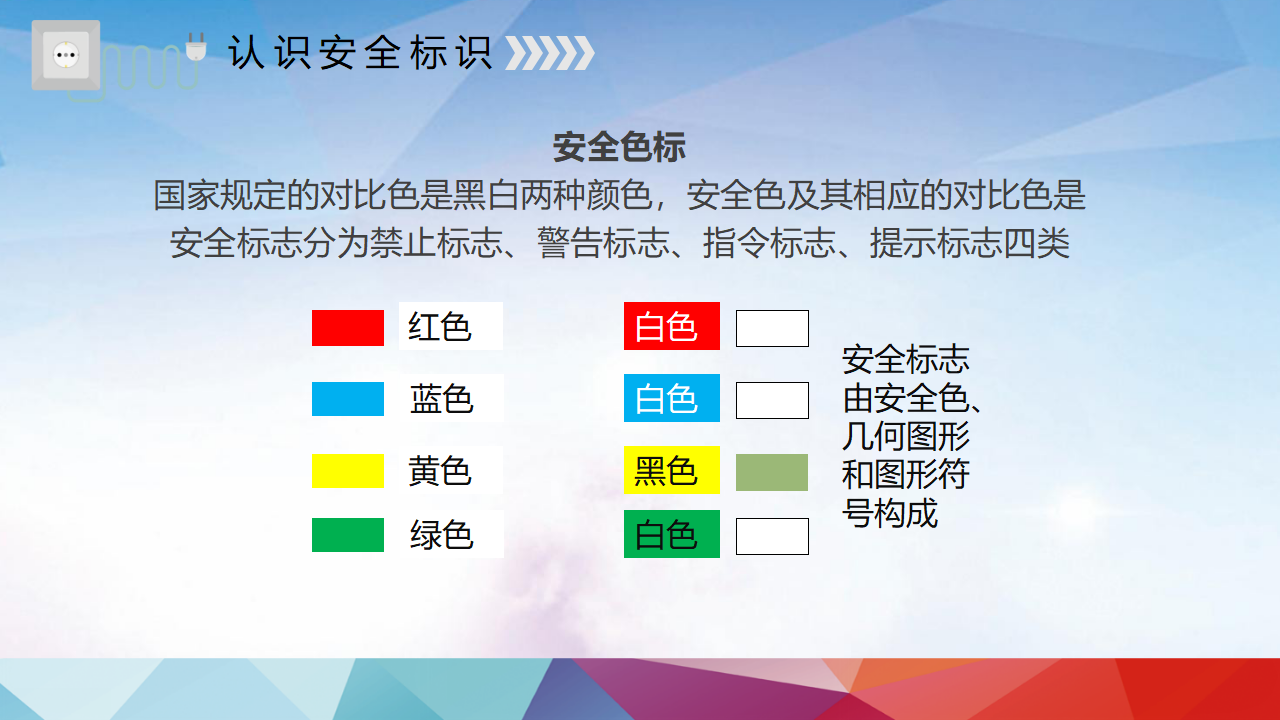 认识安全标识

安全色标

国家规定的对比色是黑白两种颜色，安全色及其相应的对比色是
安全标志分为禁止标志、警告标志、指令标志、提示标志四类

红色
蓝色
黄色
绿色

白色
白色
黑色
白色

安全标志由安全色、几何图形和图形符号构成